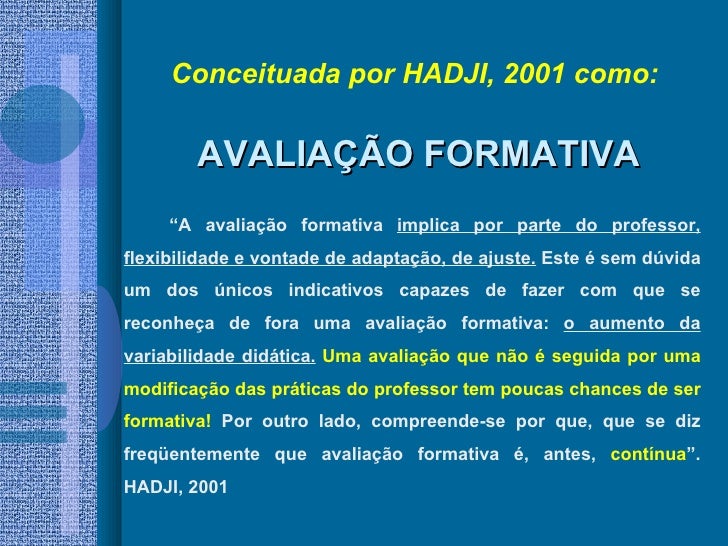 Conceituada por HADJI, 2001 como:

AVALIAÇÃO FORMATIVA

“A avaliação formativa implica por parte do professor, flexibilidade e vontade de adaptação, de ajuste. Este é sem dúvida um dos únicos indicativos capazes de fazer com que se reconheça de fora uma avaliação formativa: o aumento da variabilidade didática. Uma avaliação que não é seguida por uma modificação das práticas do professor tem poucas chances de ser formativa! Por outro lado, compreende-se por que, que se diz freqüentemente que avaliação formativa é, antes, contínua”. HADJI, 2001